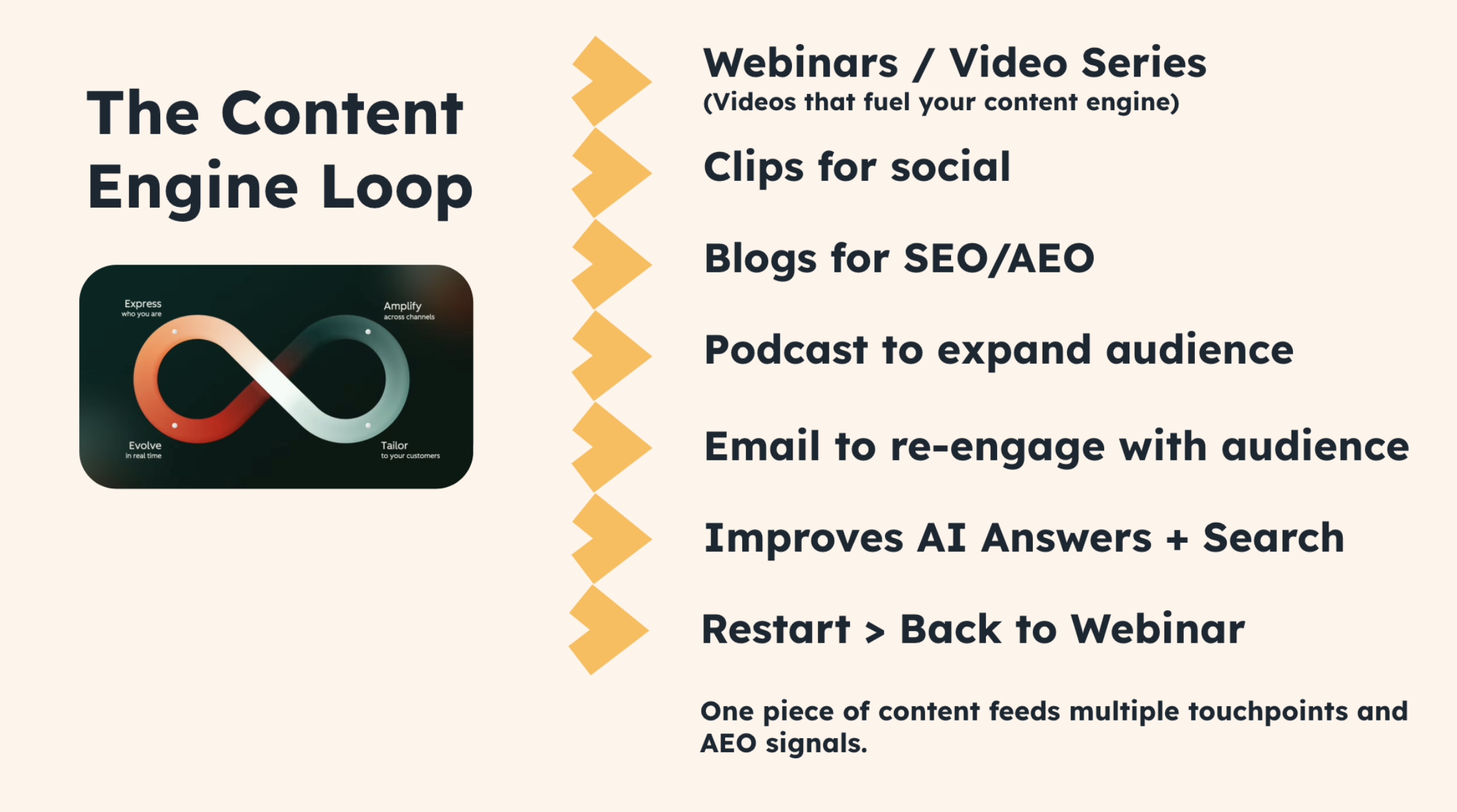 The Content Engine Loop

Express
who you are

Amplify
across channels

Evolve
in real time

Tailor
to your customers

Webinars / Video Series
(Videos that fuel your content engine)

Clips for social

Blogs for SEO/AEO

Podcast to expand audience

Email to re-engage with audience

Improves AI Answers + Search

Restart > Back to Webinar

One piece of content feeds multiple touchpoints and AEO signals.